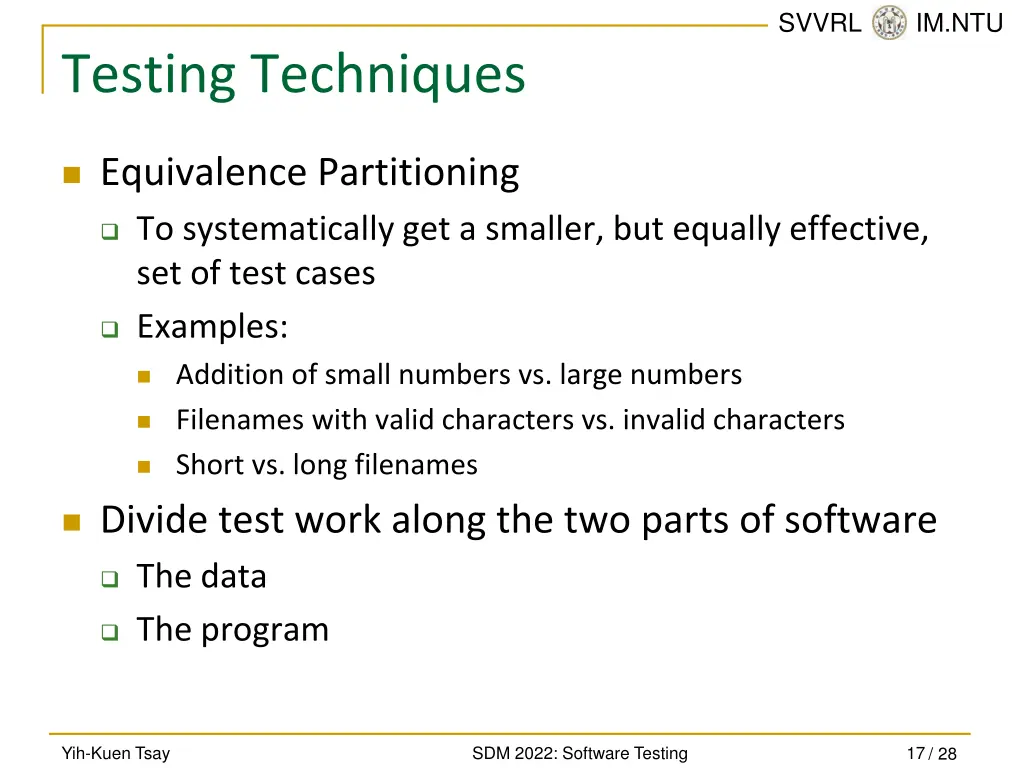 SVVRL IM.NTU

Testing Techniques

Equivalence Partitioning

To systematically get a smaller, but equally effective, set of test cases

Examples:

Addition of small numbers vs. large numbers

Filenames with valid characters vs. invalid characters

Short vs. long filenames

Divide test work along the two parts of software

The data

The program

Yih-Kuen Tsay

SDM 2022: Software Testing

17 / 28